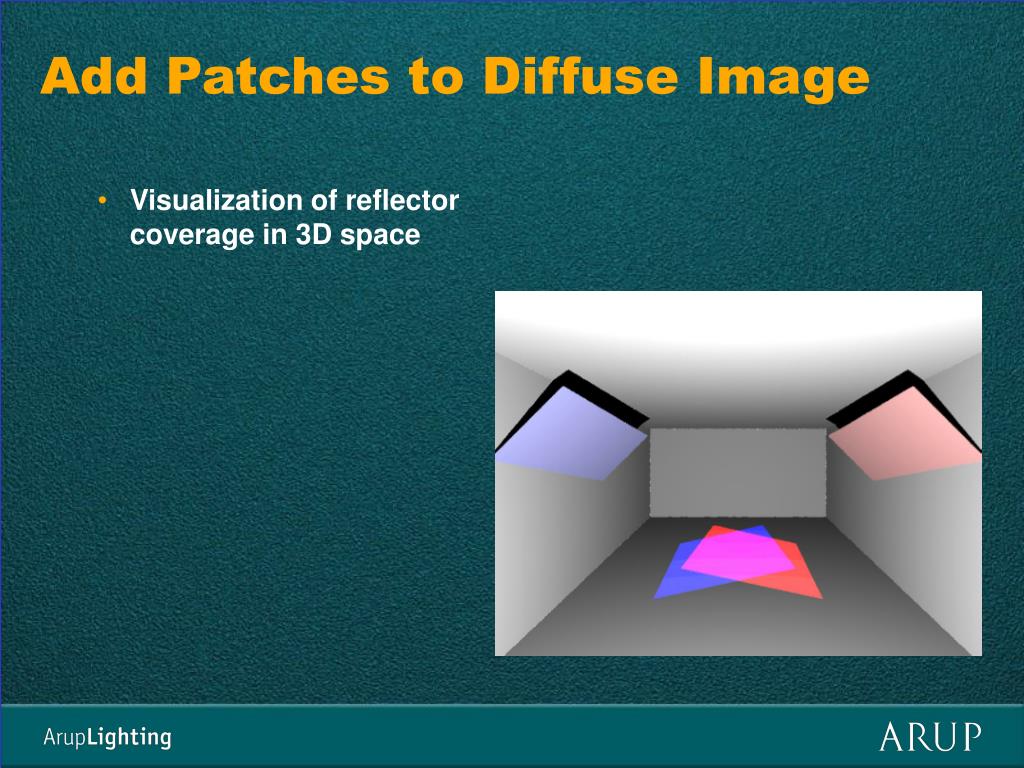 Add Patches to Diffuse Image

• Visualization of reflector coverage in 3D space

ArupLighting

ARUP